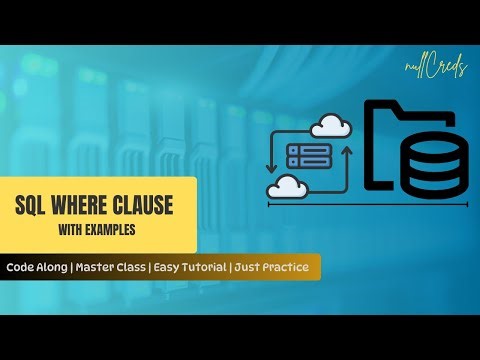 nullCreds

SQL WHERE CLAUSE
WITH EXAMPLES

Code Along | Master Class | Easy Tutorial | Just Practice